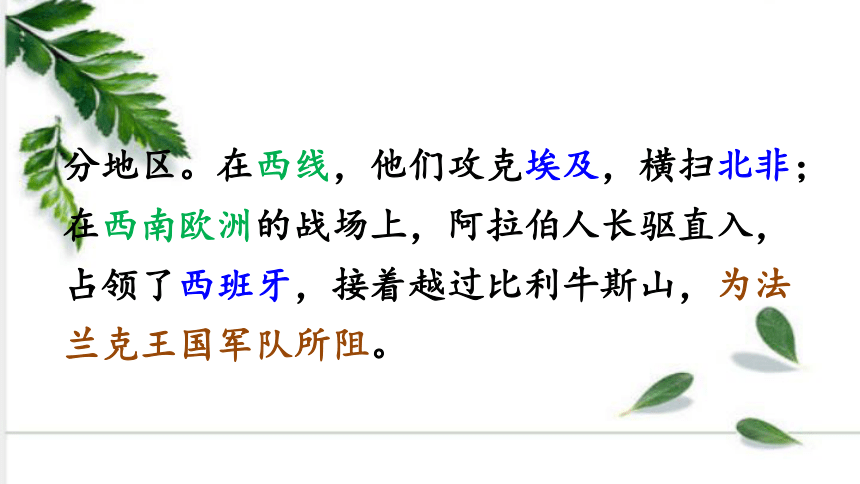 分地区。在西线，他们攻克埃及，横扫北非；在西南欧洲的战场上，阿拉伯人长驱直入，占领了西班牙，接着越过比利牛斯山，为法兰克王国军队所阻。